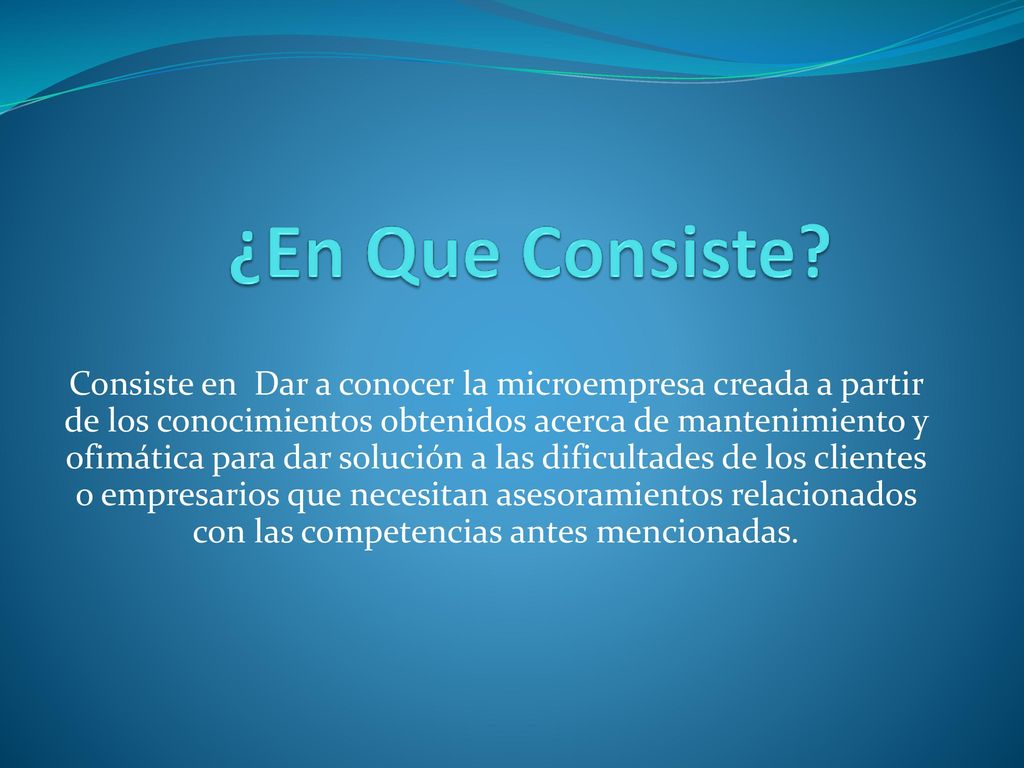 ¿En Que Consiste?

Consiste en  Dar a conocer la microempresa creada a partir de los conocimientos obtenidos acerca de mantenimiento y ofimática para dar solución a las dificultades de los clientes o empresarios que necesitan asesoramientos relacionados con las competencias antes mencionadas.